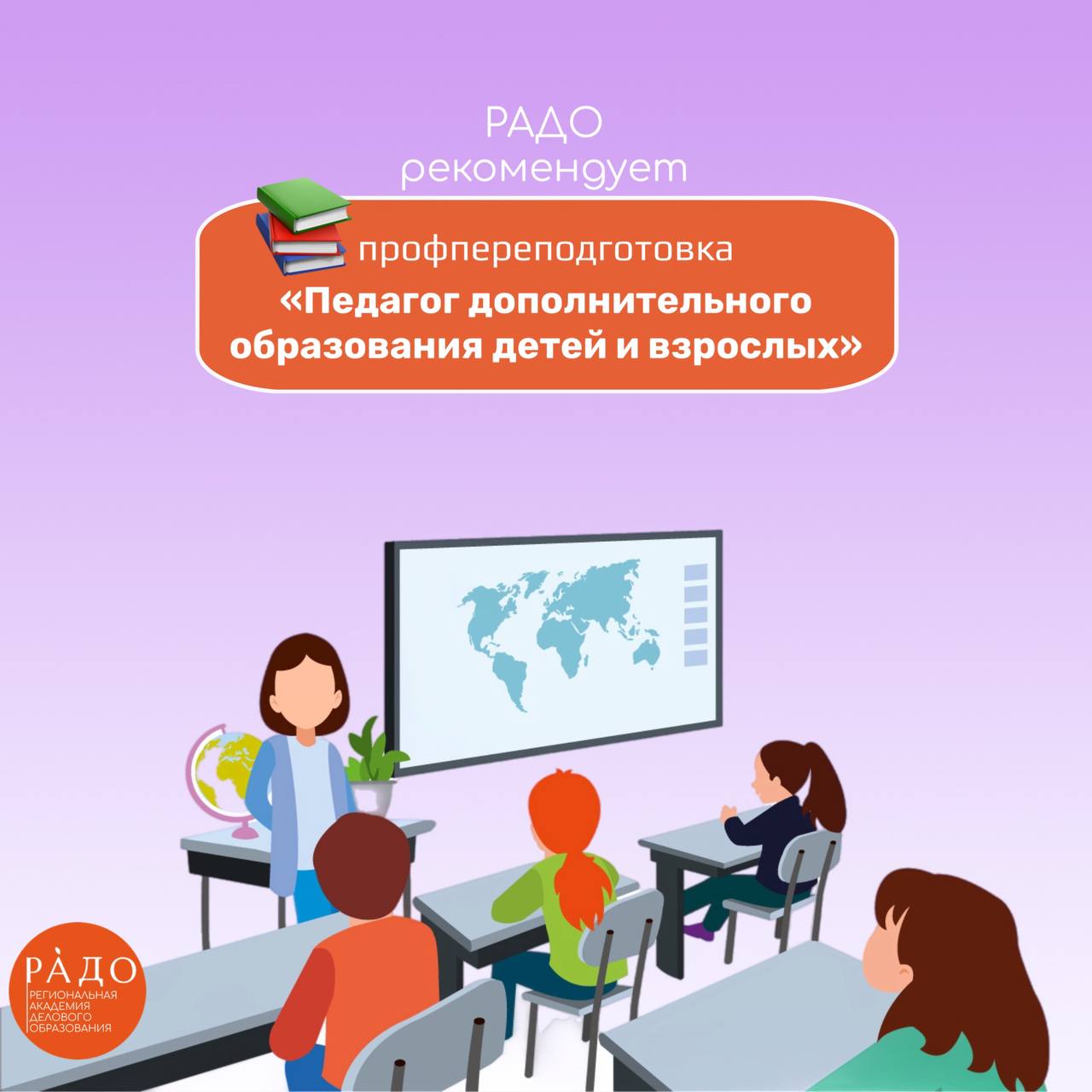 РАДО
рекомендует

профпереподготовка
«Педагог дополнительного образования детей и взрослых»

РАДО
РЕГИОНАЛЬНАЯ АКАДЕМИЯ ДЕЛОВОГО ОБРАЗОВАНИЯ